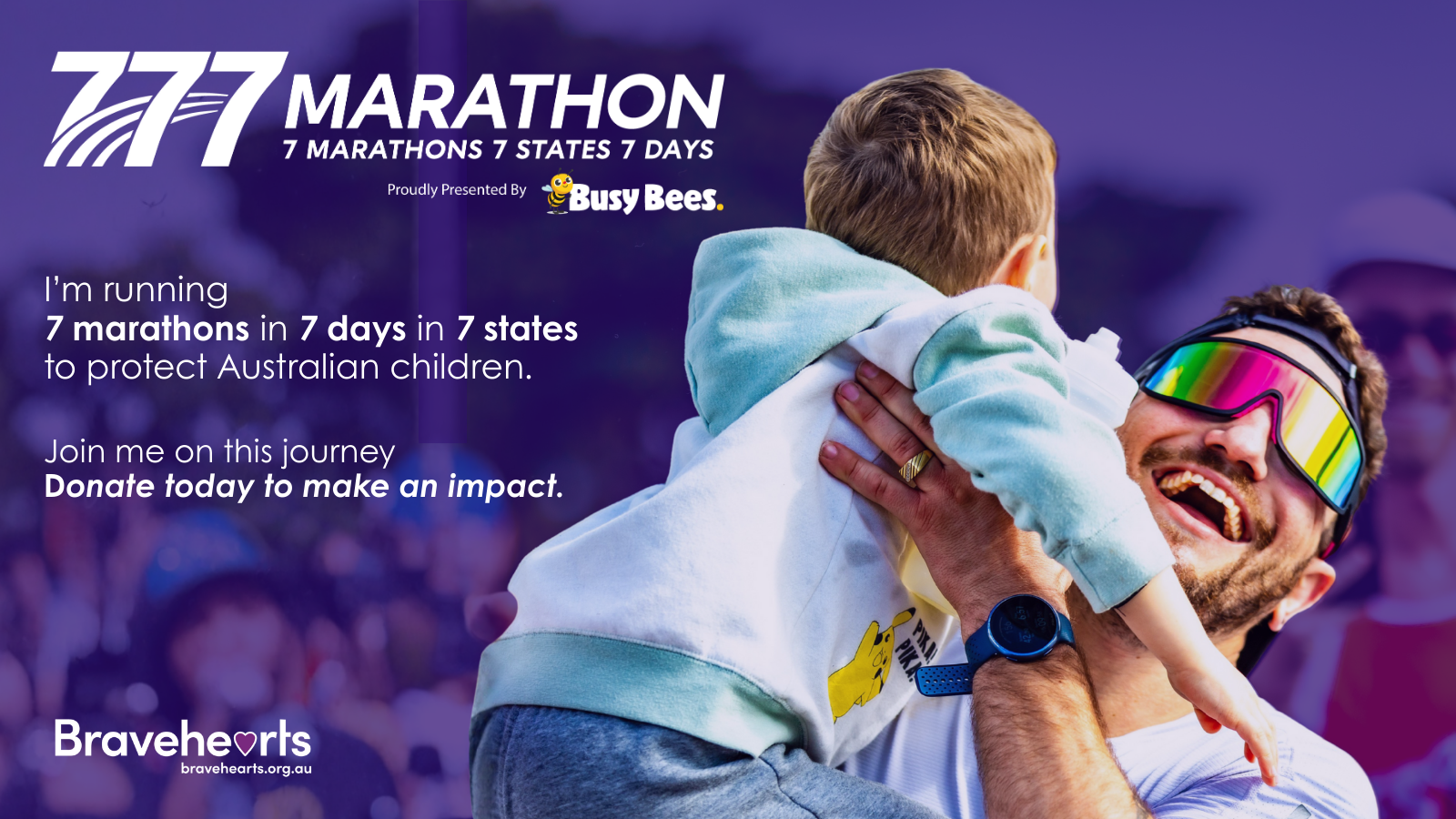 777 MARATHON
7 MARATHONS 7 STATES 7 DAYS
Proudly Presented By Busy Bees.

I'm running
7 marathons in 7 days in 7 states
to protect Australian children.

Join me on this journey
Donate today to make an impact.

PIKA PIKA

Bravehearts
bravehearts.org.au